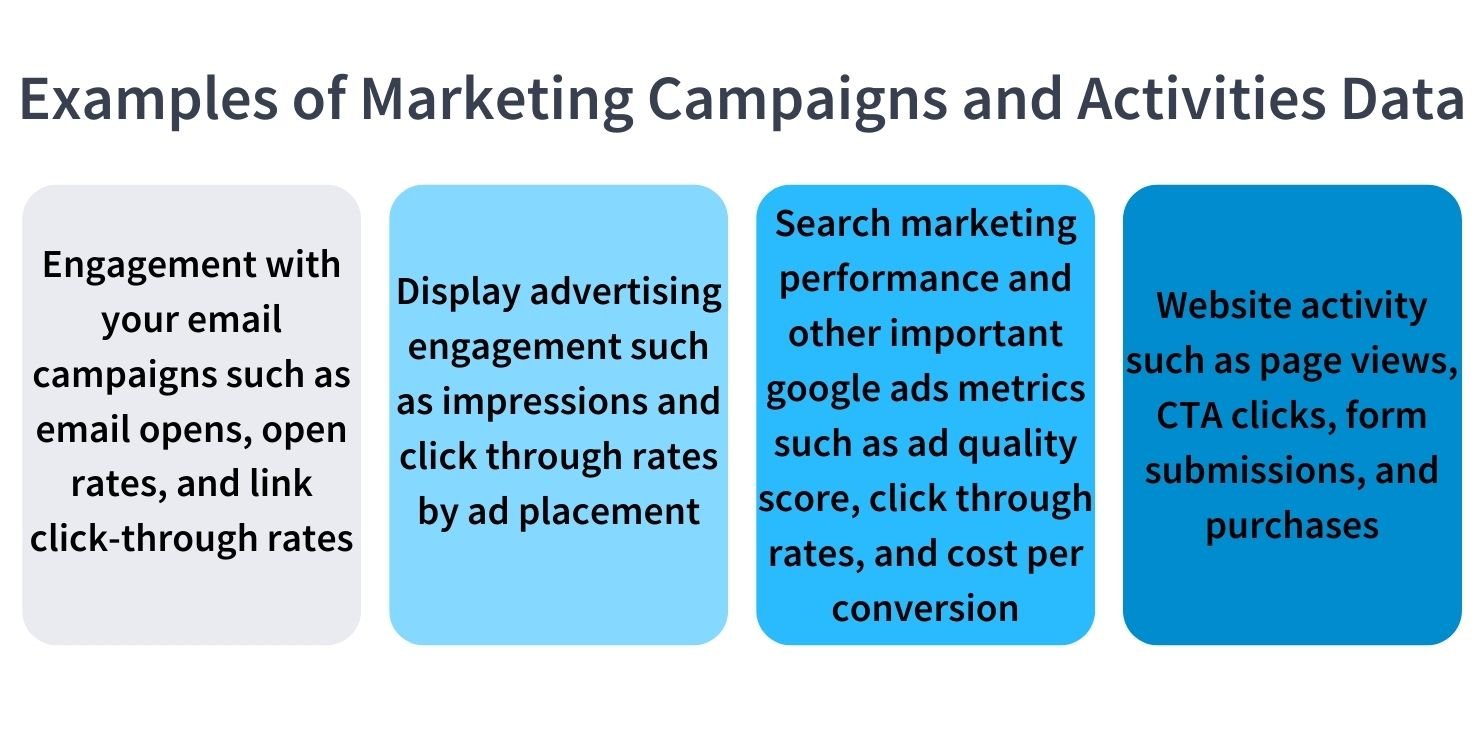 Examples of Marketing Campaigns and Activities Data

Engagement with your email campaigns such as email opens, open rates, and link click-through rates

Display advertising engagement such as impressions and click through rates by ad placement

Search marketing performance and other important google ads metrics such as ad quality score, click through rates, and cost per conversion

Website activity such as page views, CTA clicks, form submissions, and purchases